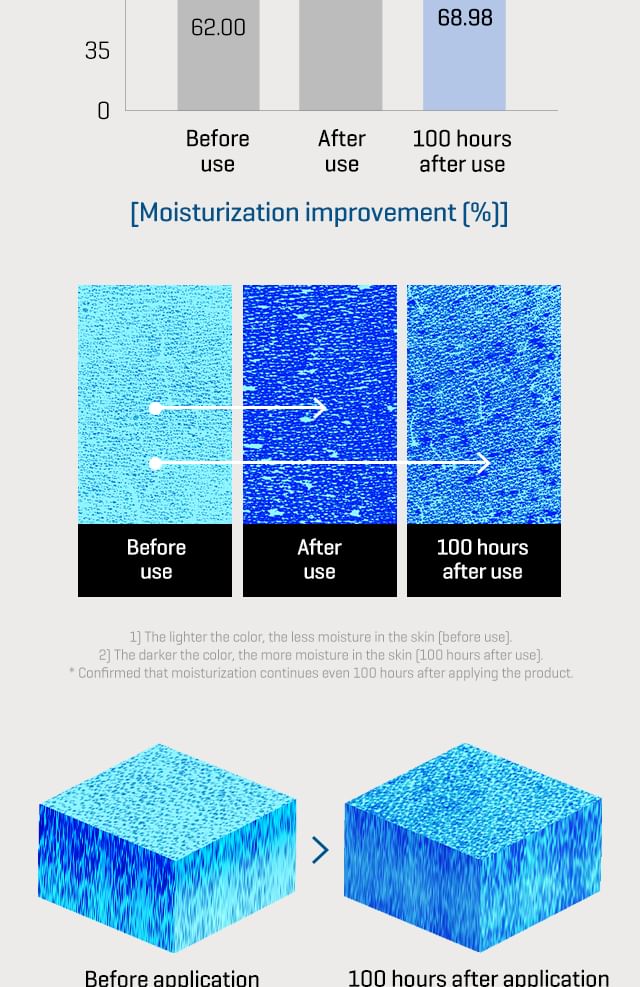 35

0

62.00

68.98

Before use

After use

100 hours after use

[Moisturization improvement (%)]

Before use

After use

100 hours after use

1) The lighter the color, the less moisture in the skin (before use).
2) The darker the color, the more moisture in the skin (100 hours after use).
* Confirmed that moisturization continues even 100 hours after applying the product.

Before application

100 hours after application